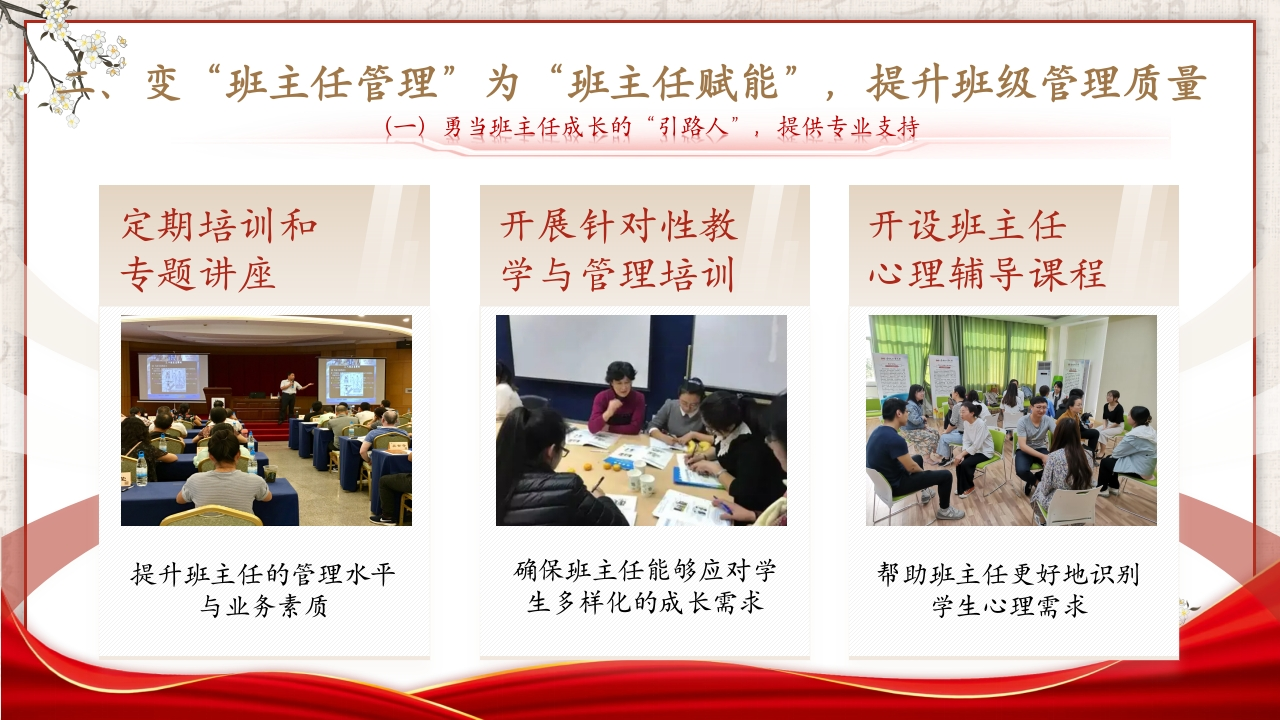 二、变“班主任管理”为“班主任赋能”，提升班级管理质量

（一）勇当班主任成长的“引路人”，提供专业支持

定期培训和专题讲座

提升班主任的管理水平与业务素质

开展针对性教学与管理培训

确保班主任能够应对学生多样化的成长需求

开设班主任心理辅导课程

帮助班主任更好地识别学生心理需求